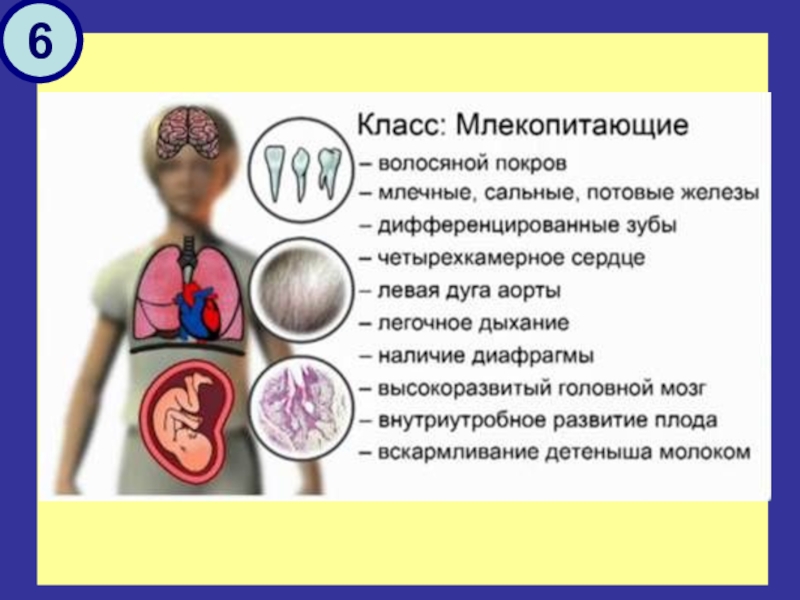 6

Класс: Млекопитающие
– волосяной покров
– млечные, сальные, потовые железы
– дифференцированные зубы
– четырехкамерное сердце
– левая дуга аорты
– легочное дыхание
– наличие диафрагмы
– высокоразвитый головной мозг
– внутриутробное развитие плода
– вскармливание детеныша молоком